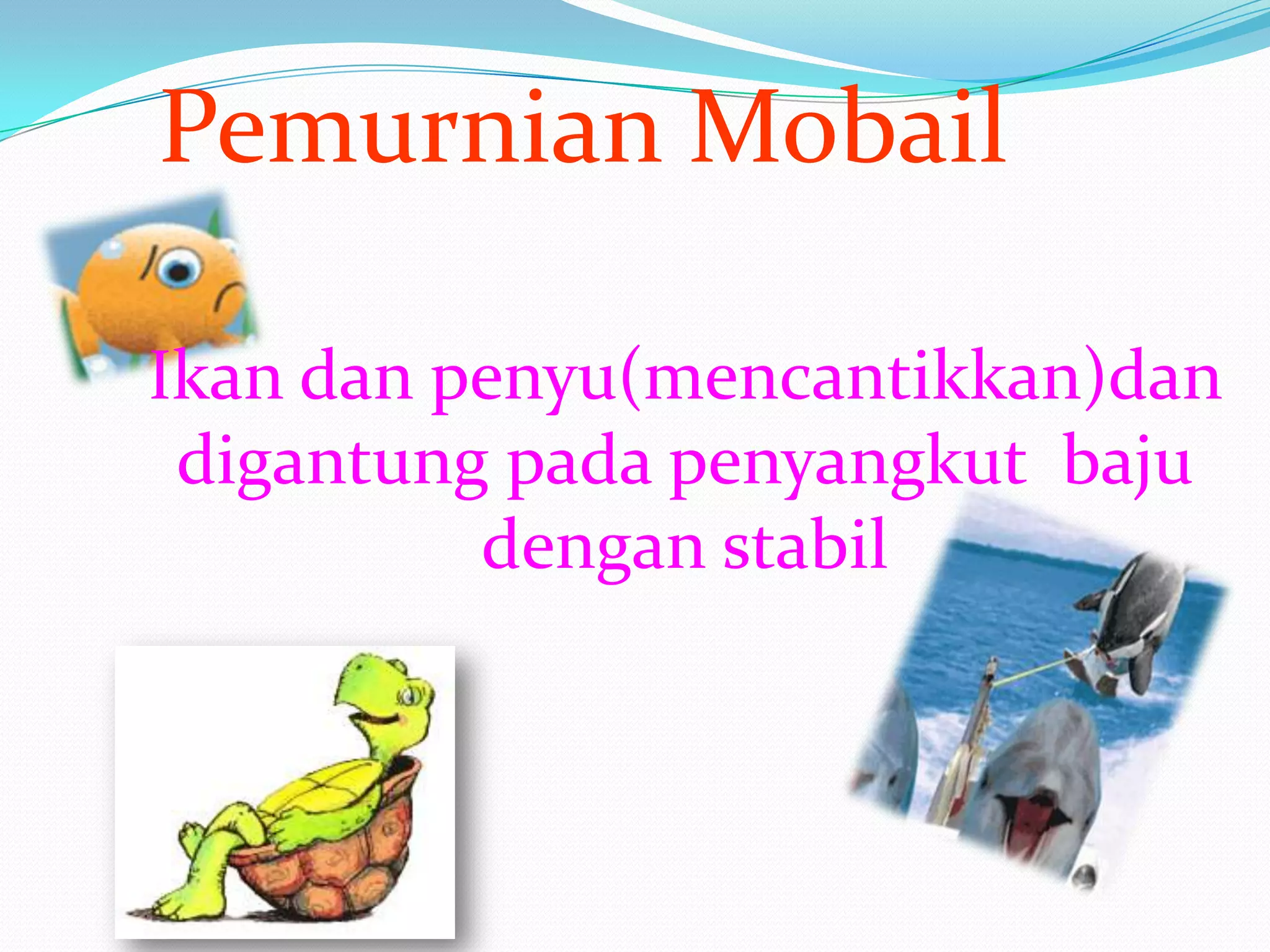 Pemurnian Mobail

Ikan dan penyu(mencantikkan)dan digantung pada penyangkut baju dengan stabil